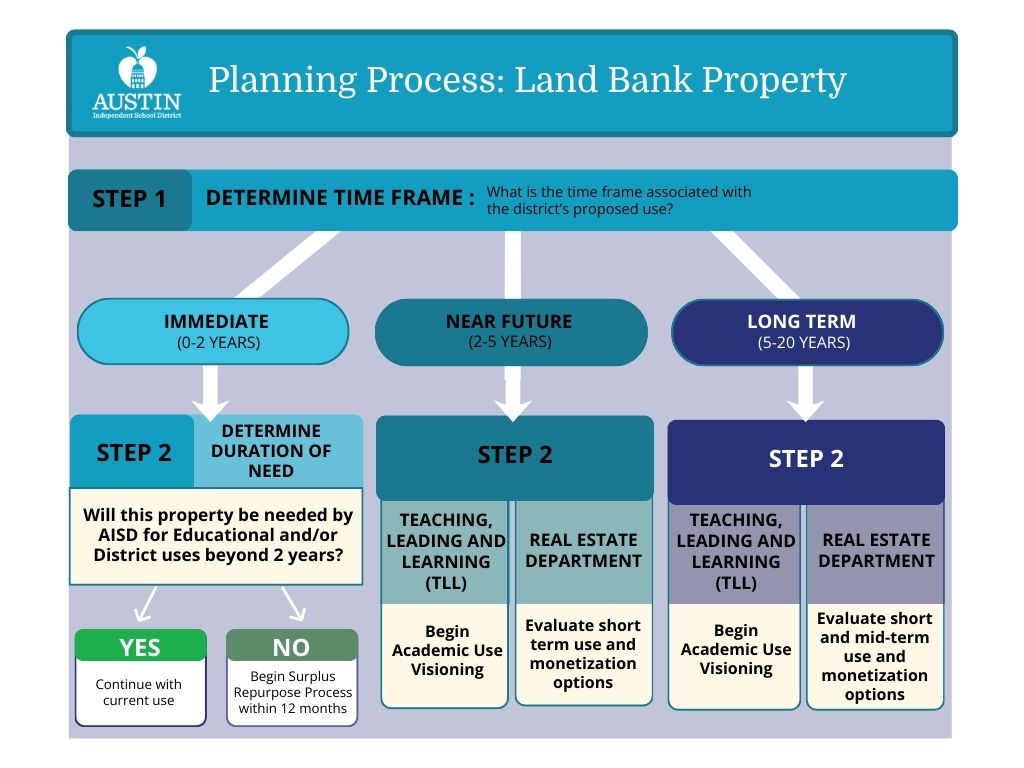 AUSTIN
Independent School District

Planning Process: Land Bank Property

STEP 1 DETERMINE TIME FRAME : What is the time frame associated with the district's proposed use?

IMMEDIATE
(0-2 YEARS)

NEAR FUTURE
(2-5 YEARS)

LONG TERM
(5-20 YEARS)

STEP 2 DETERMINE DURATION OF NEED

Will this property be needed by AISD for Educational and/or District uses beyond 2 years?

YES
Continue with current use

NO
Begin Surplus Repurpose Process within 12 months

STEP 2

TEACHING, LEADING AND LEARNING (TLL)
Begin Academic Use Visioning

REAL ESTATE DEPARTMENT
Evaluate short term use and monetization options

STEP 2

TEACHING, LEADING AND LEARNING (TLL)
Begin Academic Use Visioning

REAL ESTATE DEPARTMENT
Evaluate short and mid-term use and monetization options